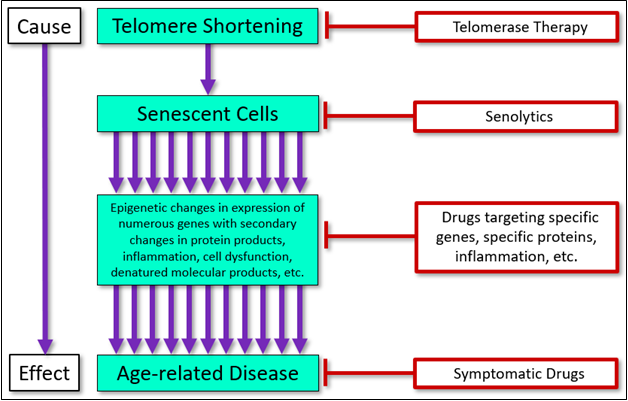 Cause

Telomere Shortening

Telomerase Therapy

Senescent Cells

Senolytics

Epigenetic changes in expression of numerous genes with secondary changes in protein products, inflammation, cell dysfunction, denatured molecular products, etc.

Drugs targeting specific genes, specific proteins, inflammation, etc.

Effect

Age-related Disease

Symptomatic Drugs